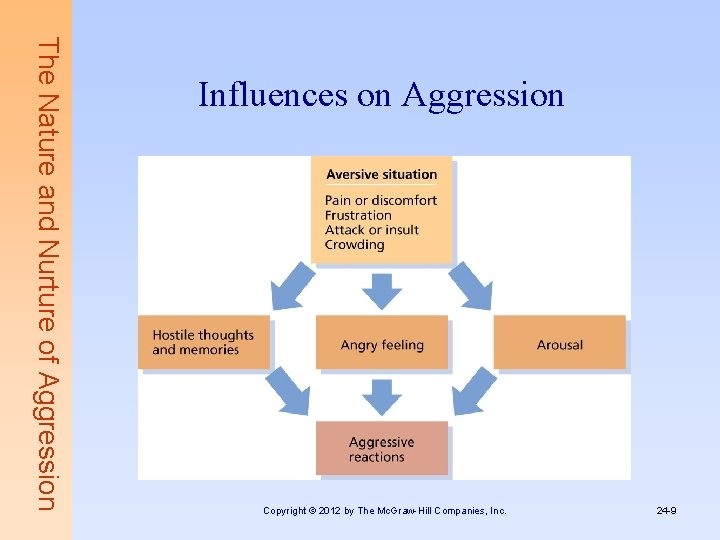 The Nature and Nurture of Aggression

Influences on Aggression

Aversive situation

Pain or discomfort
Frustration
Attack or insult
Crowding

Hostile thoughts and memories

Angry feeling

Arousal

Aggressive reactions

Copyright © 2012 by The McGraw-Hill Companies, Inc.

24-9